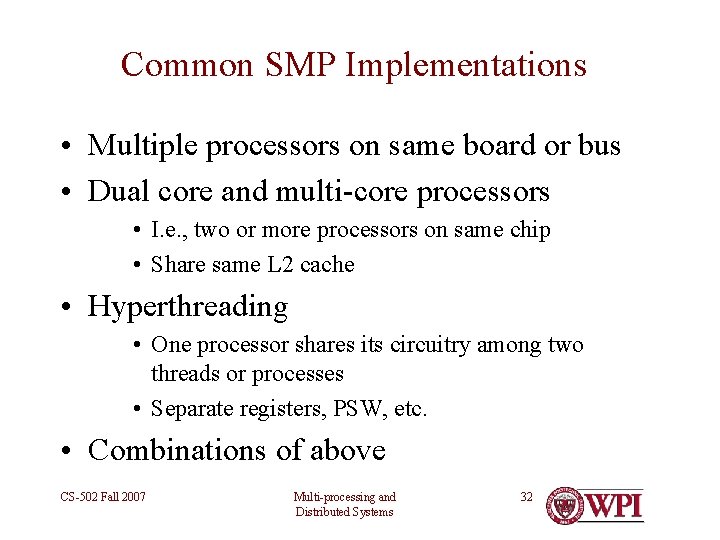 Common SMP Implementations

• Multiple processors on same board or bus
• Dual core and multi-core processors
  • I.e., two or more processors on same chip
  • Share same L2 cache
• Hyperthreading
  • One processor shares its circuitry among two threads or processes
  • Separate registers, PSW, etc.
• Combinations of above

CS-502 Fall 2007

Multi-processing and Distributed Systems

32

WPI